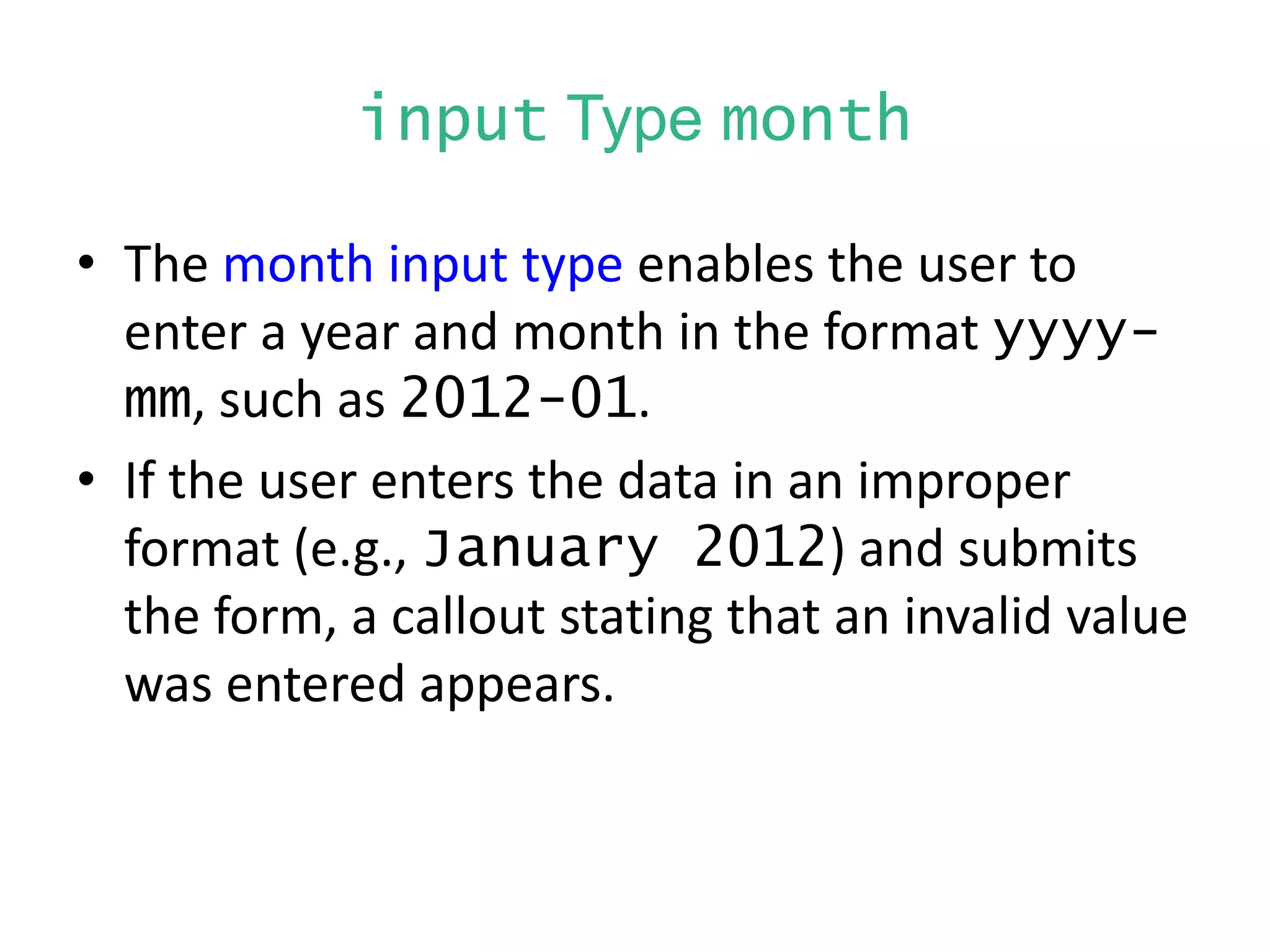 input Type month

• The month input type enables the user to enter a year and month in the format yyyy-mm, such as 2012-01.

• If the user enters the data in an improper format (e.g., January 2012) and submits the form, a callout stating that an invalid value was entered appears.